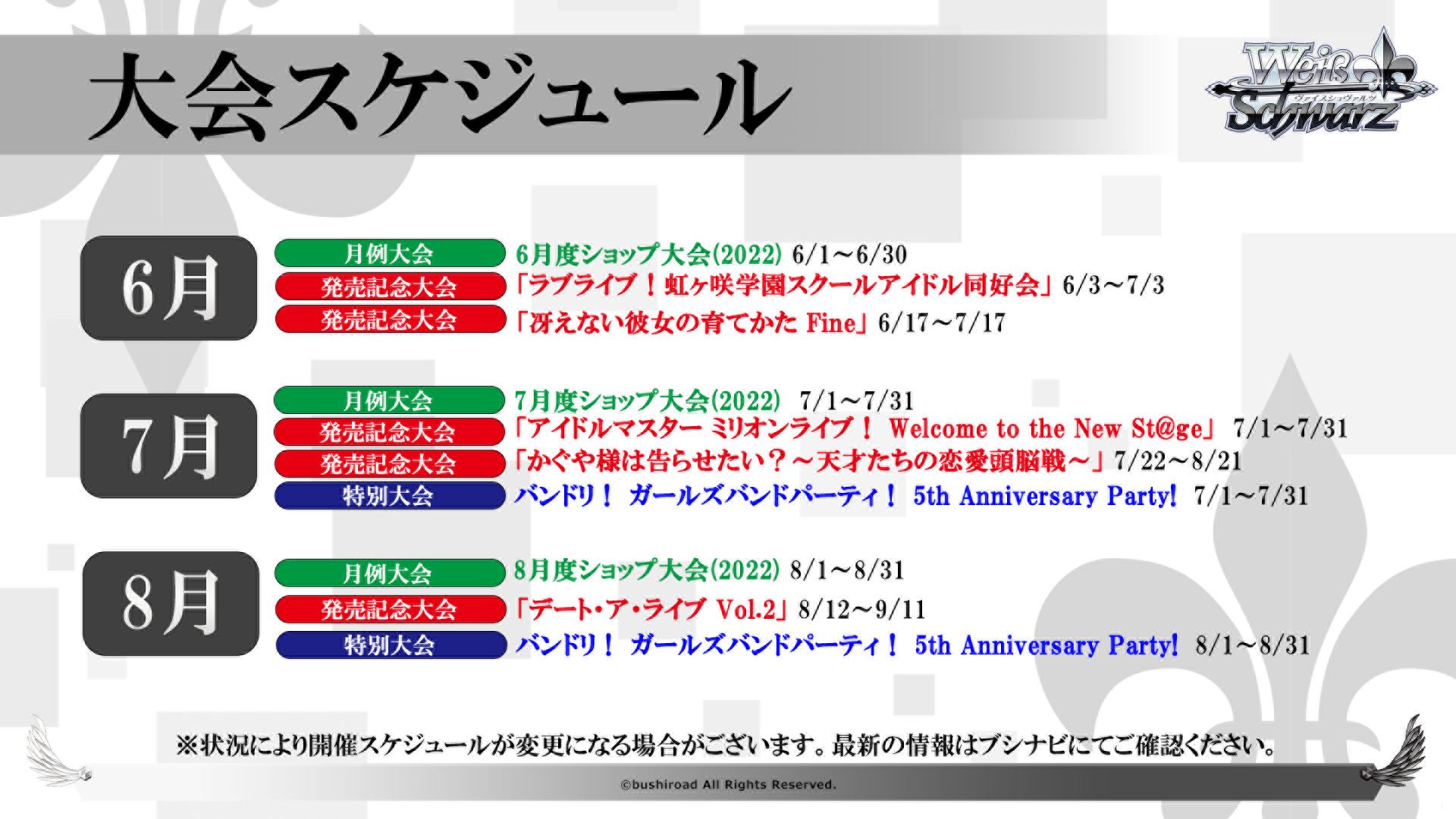 大会スケジュール

Weiß Schwarz
ヴァイスシュヴァルツ

6月

月例大会 6月度ショップ大会(2022) 6/1～6/30
発売記念大会 「ラブライブ！虹ヶ咲学園スクールアイドル同好会」 6/3～7/3
発売記念大会 「冴えない彼女の育てかた Fine」 6/17～7/17

7月

月例大会 7月度ショップ大会(2022) 7/1～7/31
発売記念大会 「アイドルマスター ミリオンライブ！ Welcome to the New St@ge」 7/1～7/31
発売記念大会 「かぐや様は告らせたい？～天才たちの恋愛頭脳戦～」 7/22～8/21
特別大会 バンドリ！ ガールズバンドパーティ！ 5th Anniversary Party! 7/1～7/31

8月

月例大会 8月度ショップ大会(2022) 8/1～8/31
発売記念大会 「デート・ア・ライブ Vol.2」 8/12～9/11
特別大会 バンドリ！ ガールズバンドパーティ！ 5th Anniversary Party! 8/1～8/31

※状況により開催スケジュールが変更になる場合がございます。最新の情報はブシナビにてご確認ください。

©bushiroad All Rights Reserved.